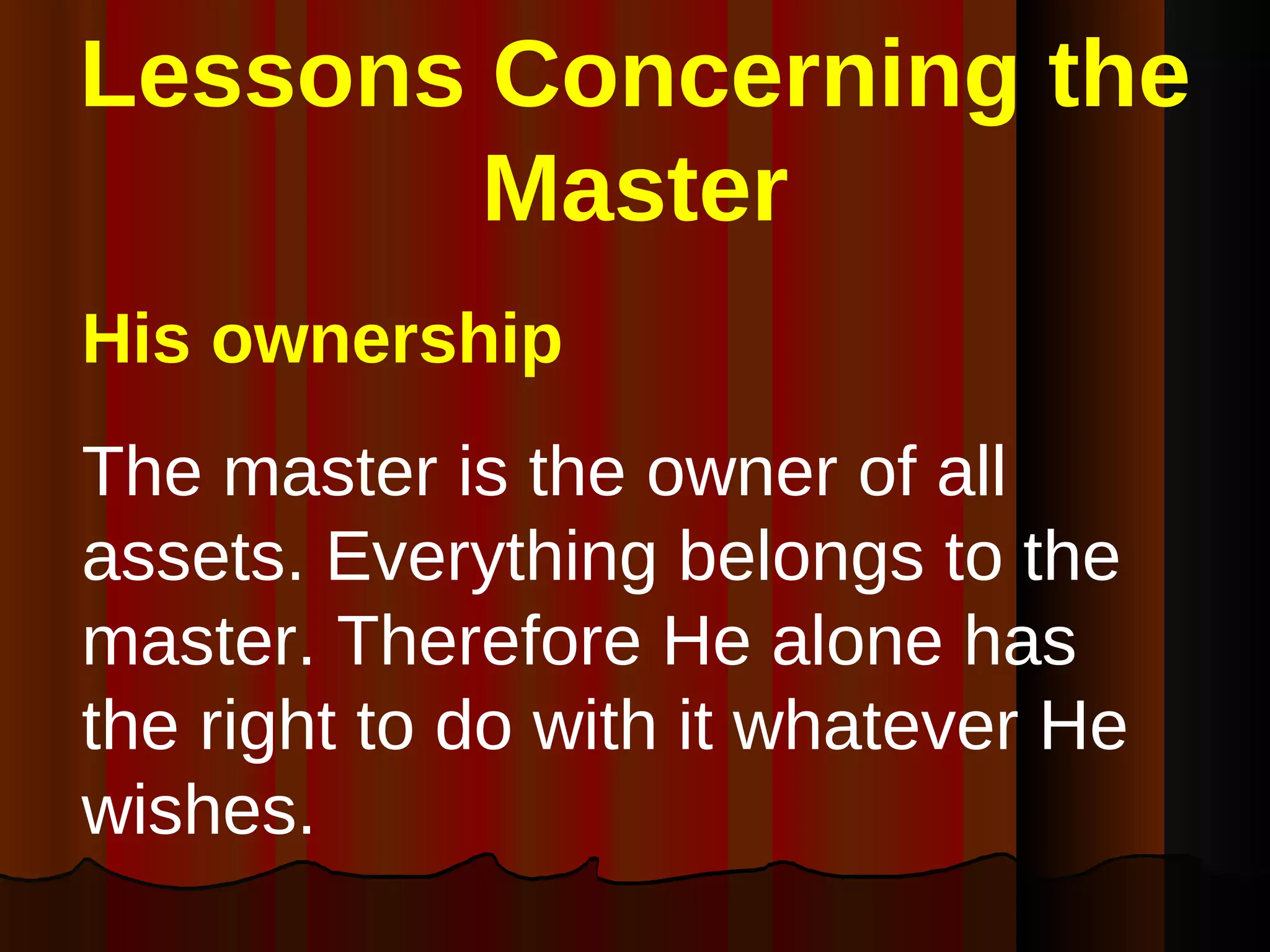 Lessons Concerning the Master

His ownership

The master is the owner of all assets. Everything belongs to the master. Therefore He alone has the right to do with it whatever He wishes.